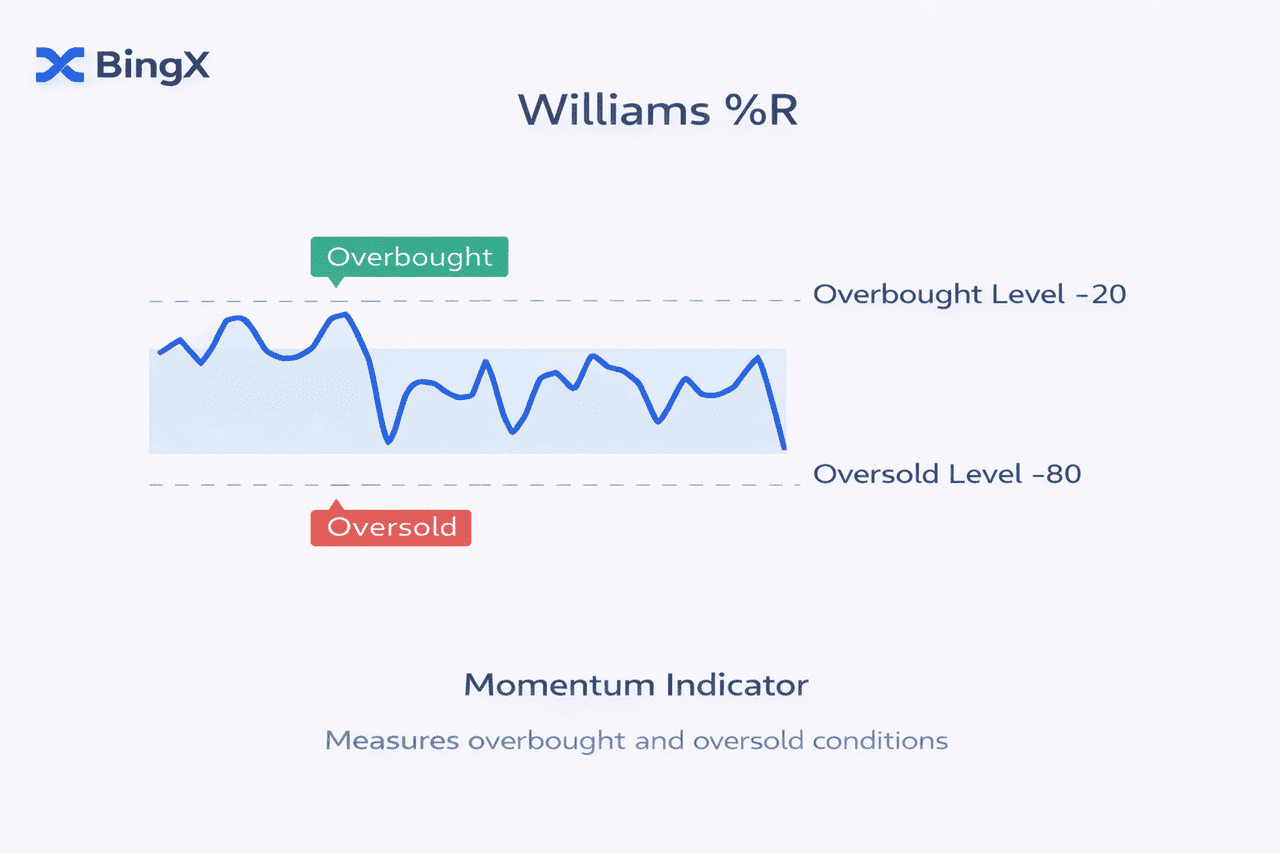 BingX

Williams %R

Overbought

Overbought Level -20

Oversold Level -80

Oversold

Momentum Indicator

Measures overbought and oversold conditions